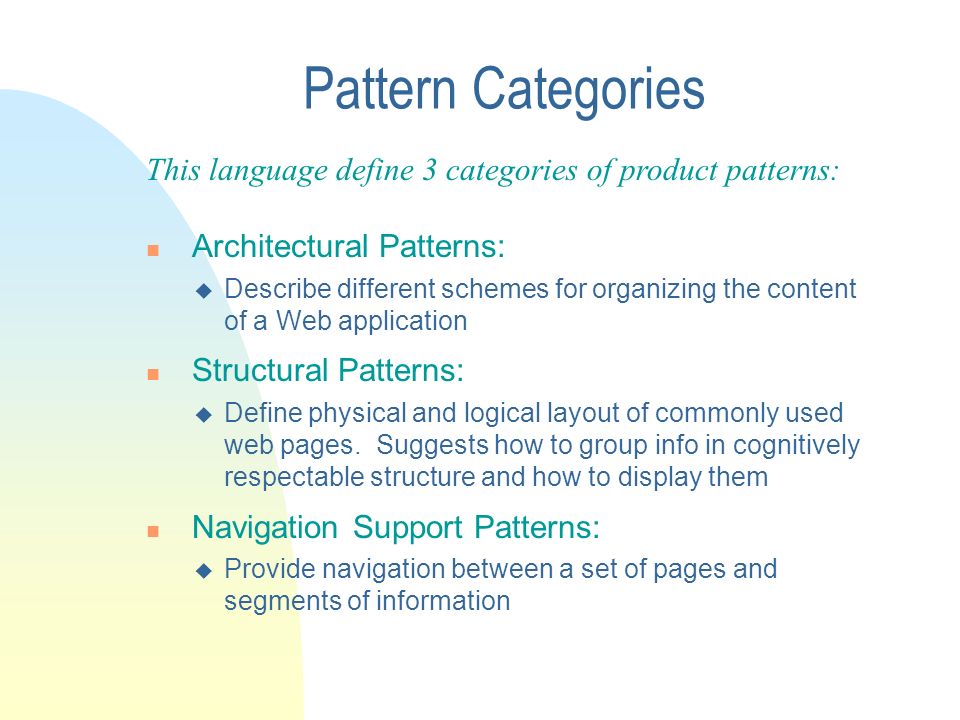 Pattern Categories

This language define 3 categories of product patterns:

- Architectural Patterns:
  - Describe different schemes for organizing the content of a Web application
- Structural Patterns:
  - Define physical and logical layout of commonly used web pages. Suggests how to group info in cognitively respectable structure and how to display them
- Navigation Support Patterns:
  - Provide navigation between a set of pages and segments of information